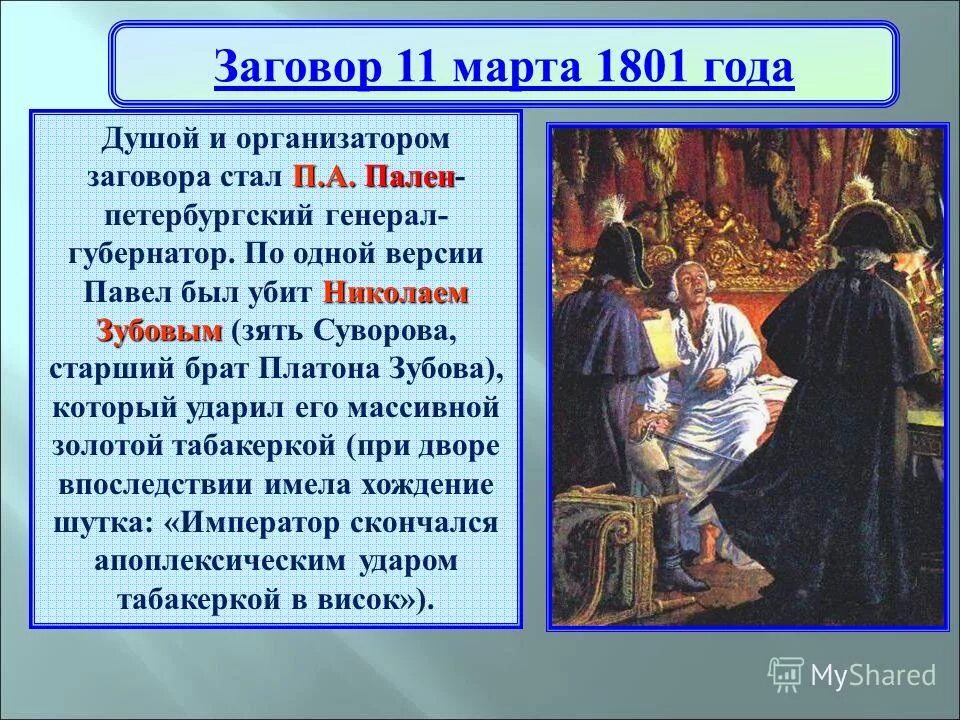 Заговор 11 марта 1801 года

Душой и организатором заговора стал П.А. Пален- петербургский генерал-губернатор. По одной версии Павел был убит Николаем Зубовым (зять Суворова, старший брат Платона Зубова), который ударил его массивной золотой табакеркой (при дворе впоследствии имела хождение шутка: «Император скончался апоплексическим ударом табакеркой в висок»).

MyShared